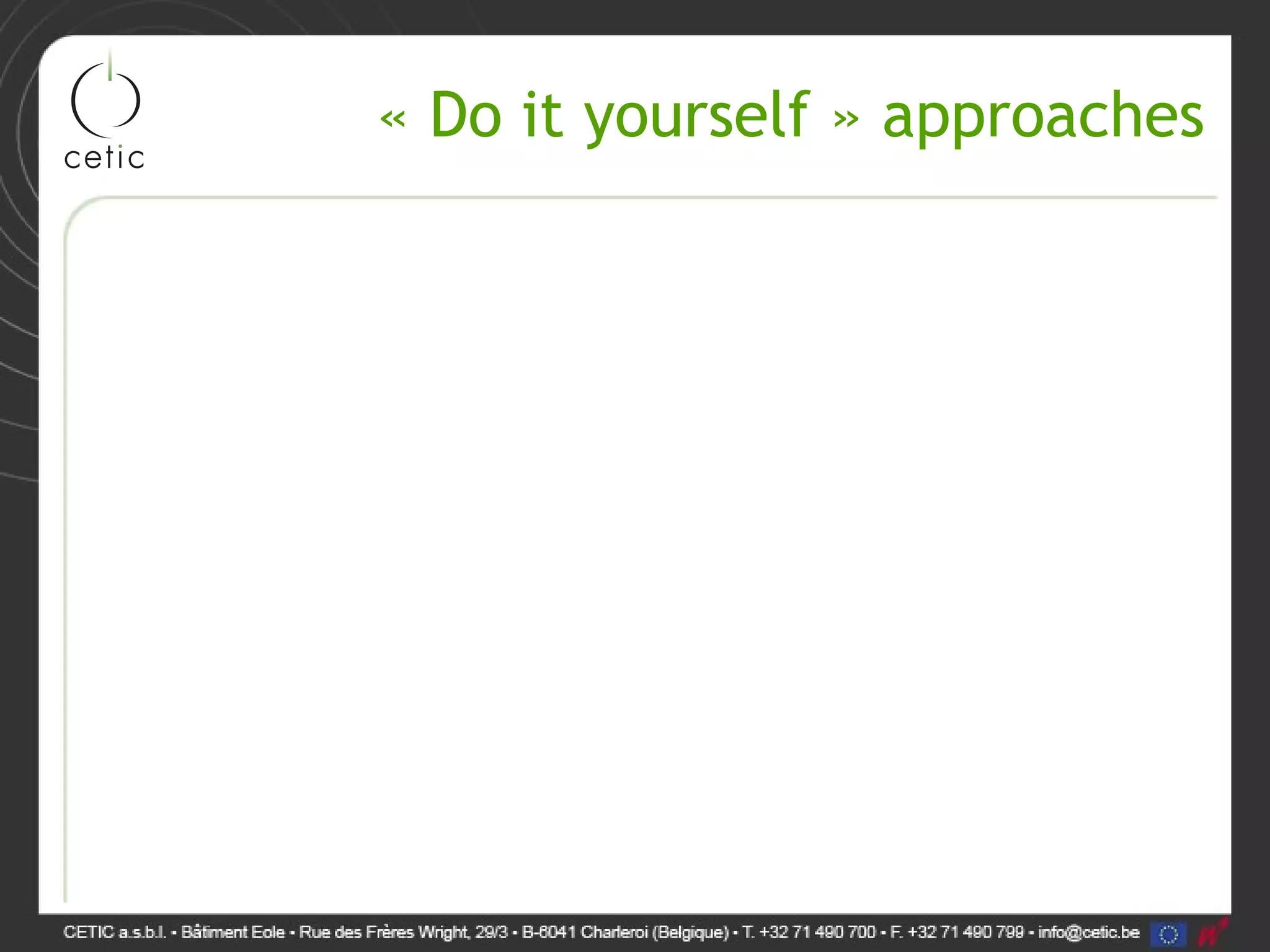 cetic

« Do it yourself » approaches

CETIC a.s.b.l. • Bâtiment Eole • Rue des Frères Wright, 29/3 • B-6041 Charleroi (Belgique) • T. +32 71 490 700 • F. +32 71 490 799 • info@cetic.be